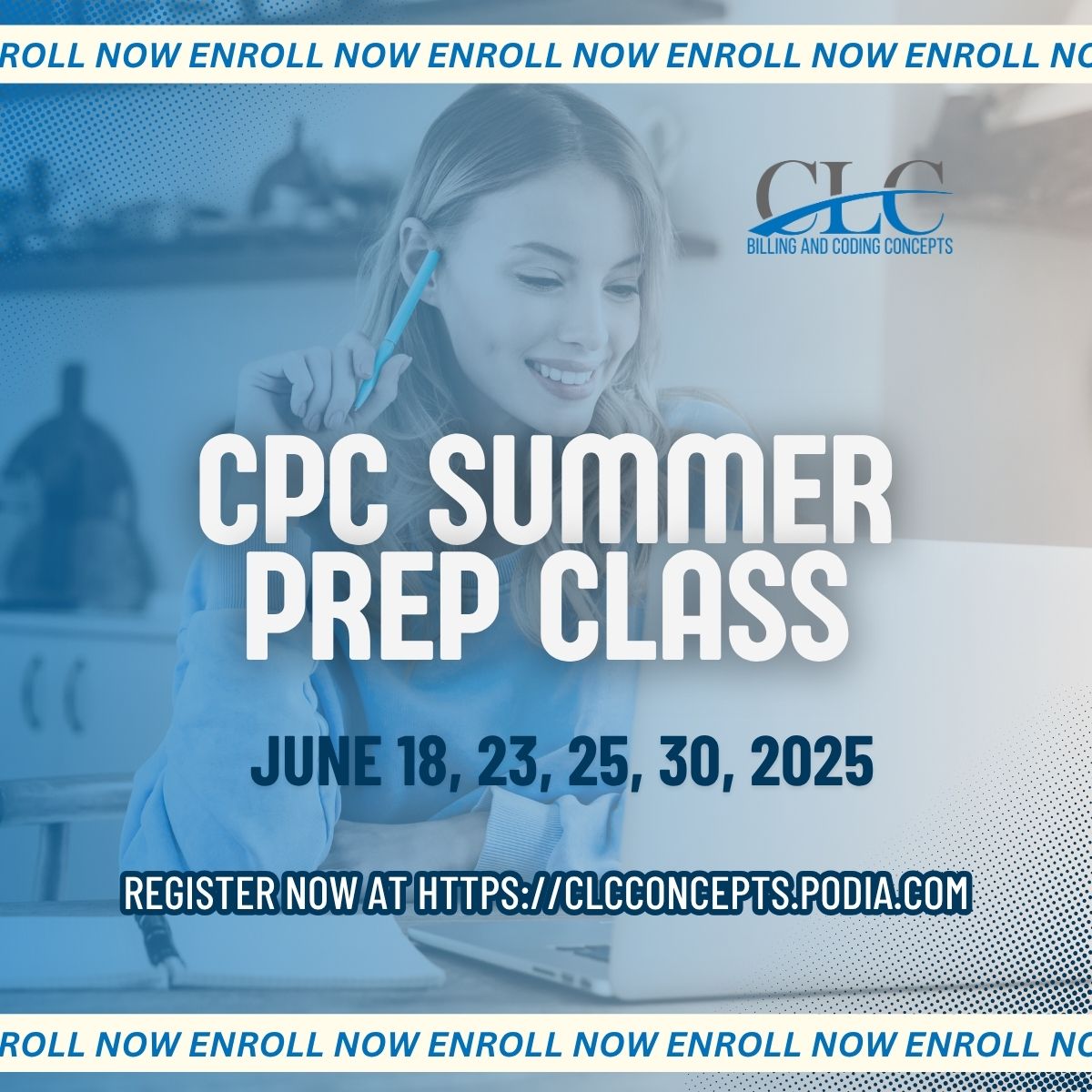 ROLL NOW ENROLL NOW ENROLL NOW ENROLL NOW ENROLL NO

CLC
BILLING AND CODING CONCEPTS

CPC SUMMER PREP CLASS

JUNE 18, 23, 25, 30, 2025

REGISTER NOW AT HTTPS://CLCCONCEPTS.PODIA.COM

ROLL NOW ENROLL NOW ENROLL NOW ENROLL NOW ENROLL NO